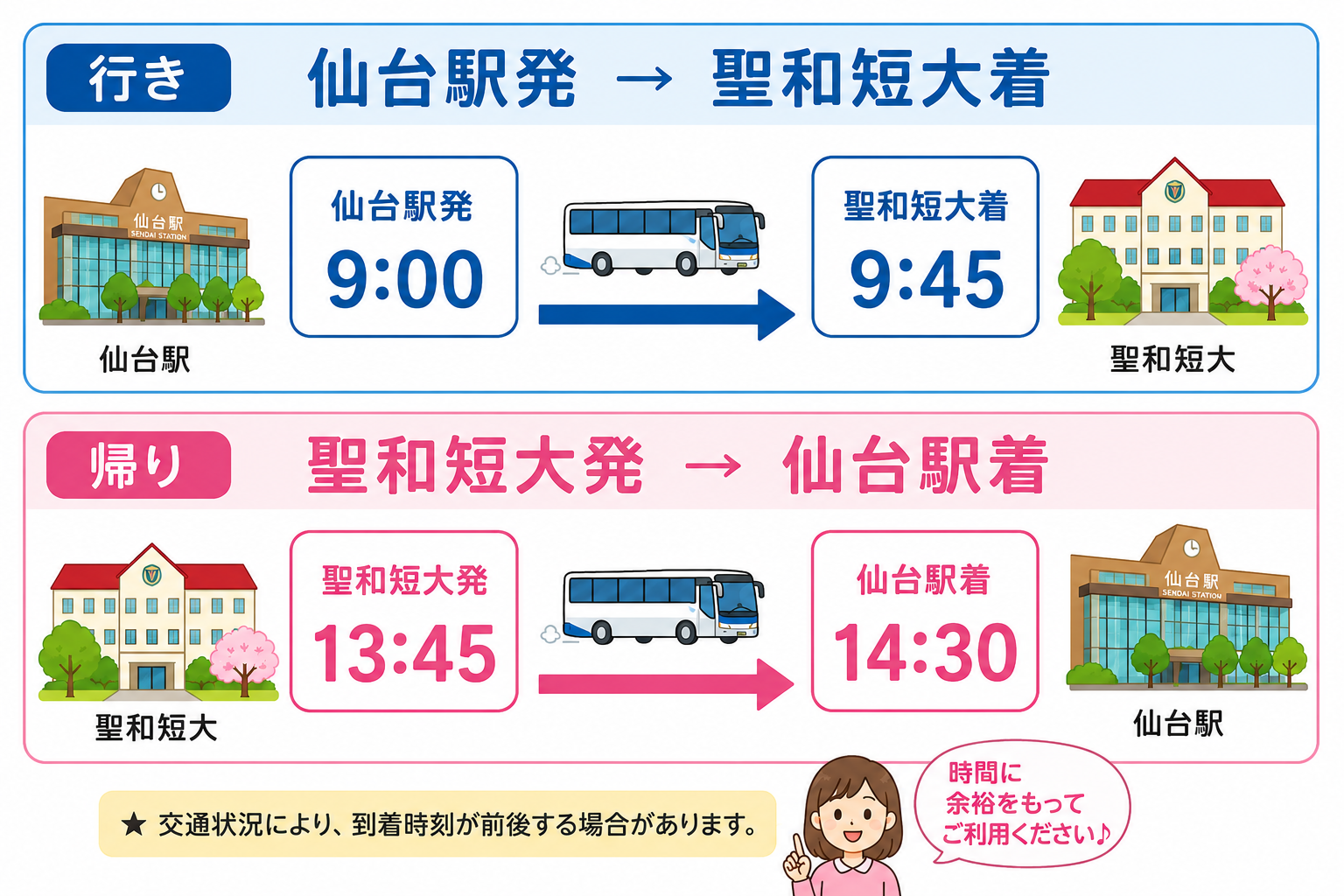 行き　仙台駅発 → 聖和短大着

仙台駅
SENDAI STATION

仙台駅

仙台駅発
9:00

聖和短大着
9:45

聖和短大

帰り　聖和短大発 → 仙台駅着

聖和短大

聖和短大発
13:45

仙台駅着
14:30

仙台駅
SENDAI STATION

仙台駅

★ 交通状況により、到着時刻が前後する場合があります。

時間に
余裕をもって
ご利用ください♪